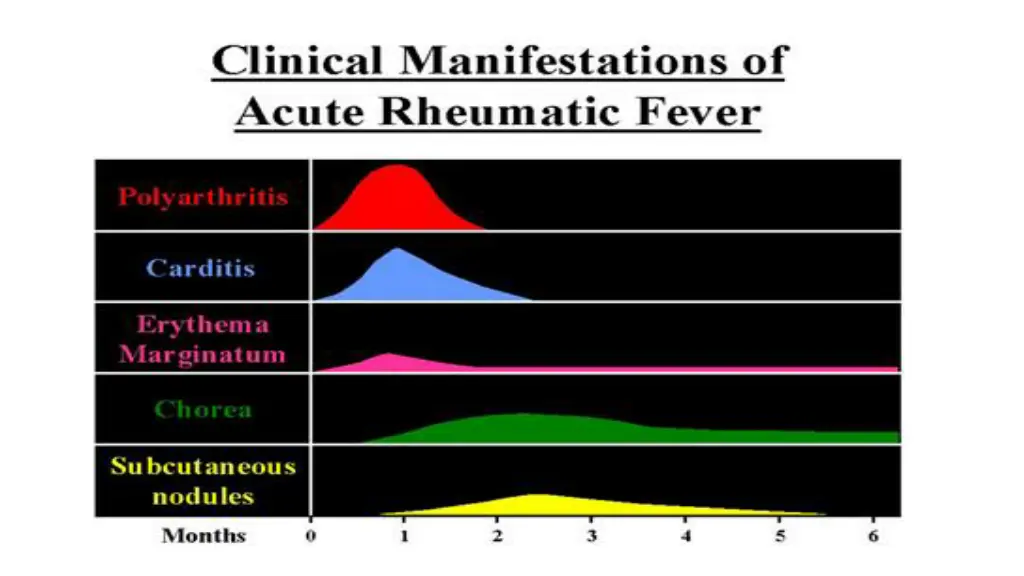 Clinical Manifestations of Acute Rheumatic Fever

Polyarthritis

Carditis

Erythema Marginatum

Chorea

Subcutaneous nodules

Months 0 1 2 3 4 5 6